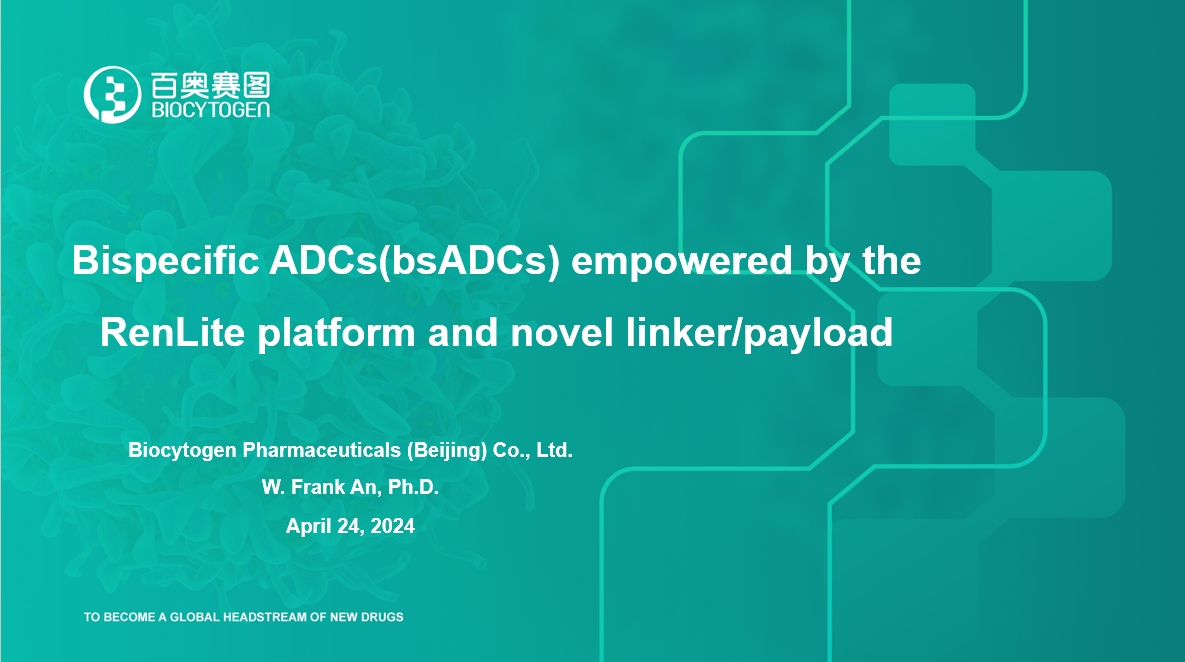 百奥赛图
BIOCYTOGEN

Bispecific ADCs(bsADCs) empowered by the RenLite platform and novel linker/payload

Biocytogen Pharmaceuticals (Beijing) Co., Ltd.
W. Frank An, Ph.D.
April 24, 2024

TO BECOME A GLOBAL HEADSTREAM OF NEW DRUGS